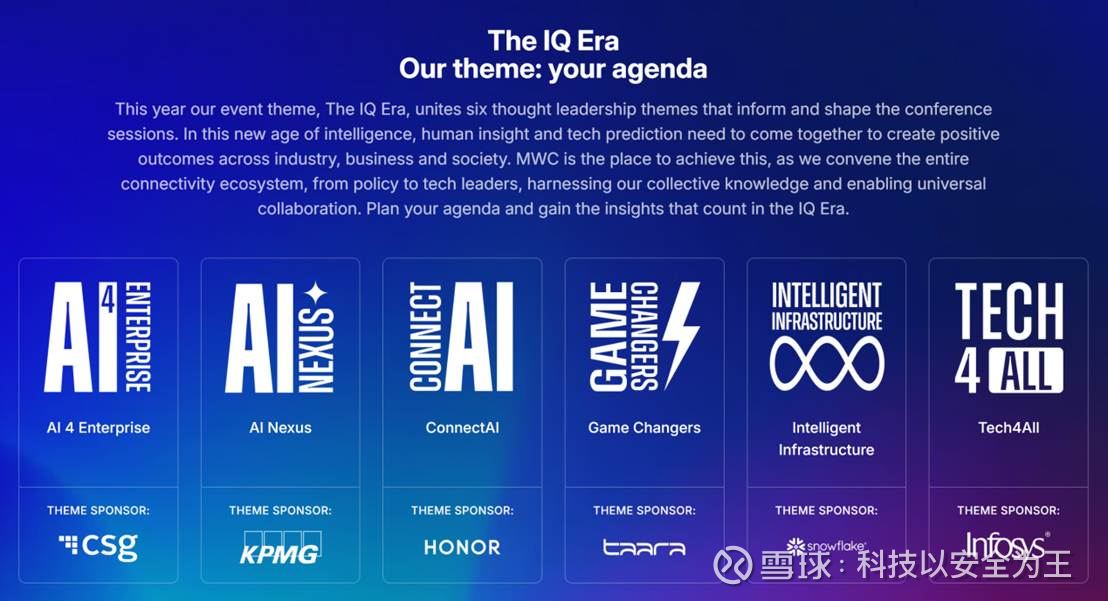 The IQ Era
Our theme: your agenda

This year our event theme, The IQ Era, unites six thought leadership themes that inform and shape the conference sessions. In this new age of intelligence, human insight and tech prediction need to come together to create positive outcomes across industry, business and society. MWC is the place to achieve this, as we convene the entire connectivity ecosystem, from policy to tech leaders, harnessing our collective knowledge and enabling universal collaboration. Plan your agenda and gain the insights that count in the IQ Era.

AI 4 ENTERPRISE
AI 4 Enterprise
THEME SPONSOR:
csg

AI NEXUS
AI Nexus
THEME SPONSOR:
KPMG

CONNECT AI
ConnectAI
THEME SPONSOR:
HONOR

GAME CHANGERS
Game Changers
THEME SPONSOR:
taara

INTELLIGENT INFRASTRUCTURE
Intelligent Infrastructure
THEME SPONSOR:
snowflake

TECH 4 ALL
Tech4All
THEME SPONSOR:
Infosys

雪球：科技以安全为王